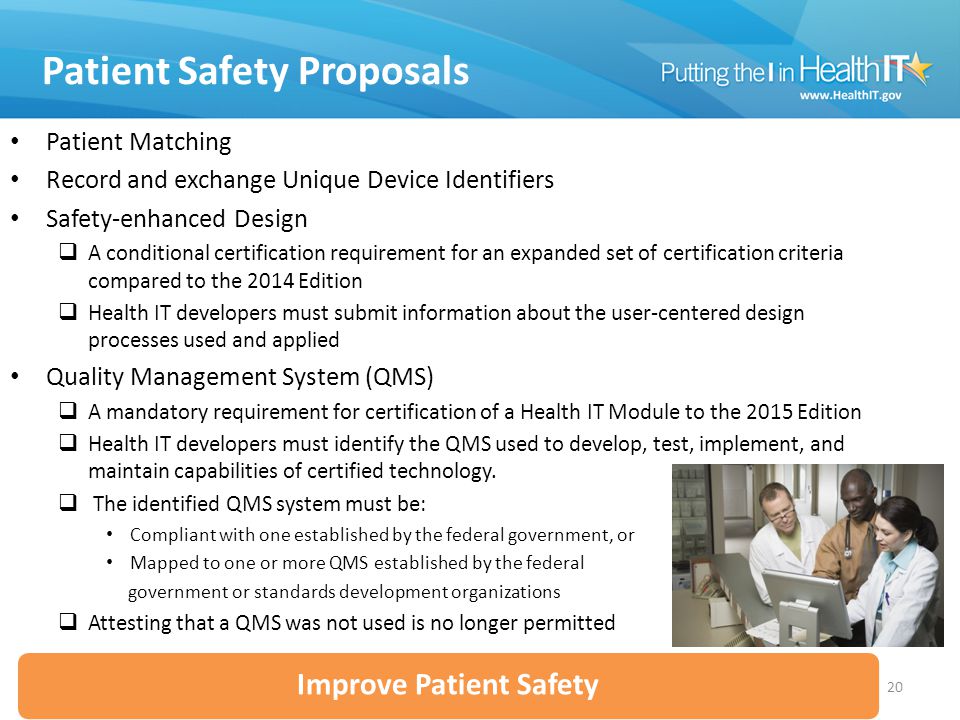 Patient Safety Proposals

Putting the I in HealthIT
www.HealthIT.gov

• Patient Matching
• Record and exchange Unique Device Identifiers
• Safety-enhanced Design
❑ A conditional certification requirement for an expanded set of certification criteria compared to the 2014 Edition
❑ Health IT developers must submit information about the user-centered design processes used and applied
• Quality Management System (QMS)
❑ A mandatory requirement for certification of a Health IT Module to the 2015 Edition
❑ Health IT developers must identify the QMS used to develop, test, implement, and maintain capabilities of certified technology.
❑ The identified QMS system must be:
• Compliant with one established by the federal government, or
• Mapped to one or more QMS established by the federal government or standards development organizations
❑ Attesting that a QMS was not used is no longer permitted

Improve Patient Safety

20